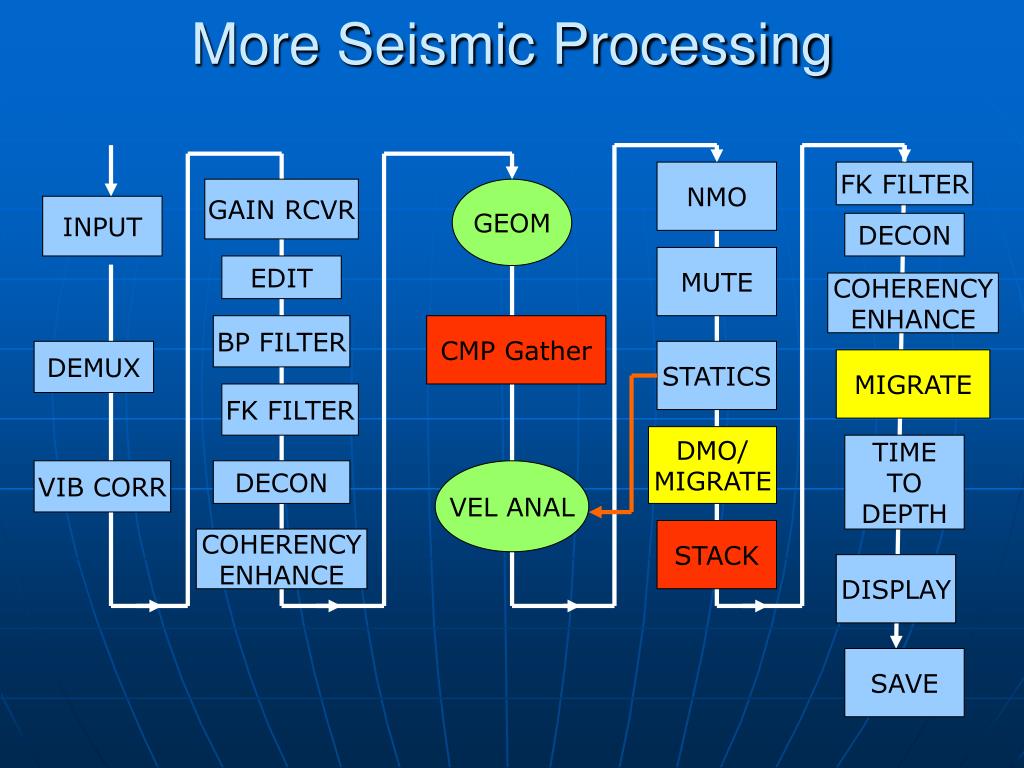 More Seismic Processing

INPUT

DEMUX

VIB CORR

GAIN RCVR

EDIT

BP FILTER

FK FILTER

DECON

COHERENCY ENHANCE

GEOM

CMP Gather

VEL ANAL

NMO

MUTE

STATICS

DMO/ MIGRATE

STACK

FK FILTER

DECON

COHERENCY ENHANCE

MIGRATE

TIME TO DEPTH

DISPLAY

SAVE